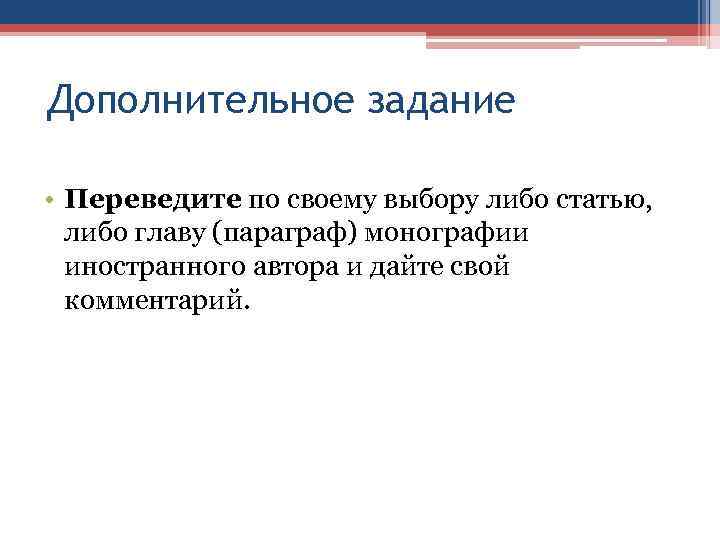 Дополнительное задание

• Переведите по своему выбору либо статью, либо главу (параграф) монографии иностранного автора и дайте свой комментарий.